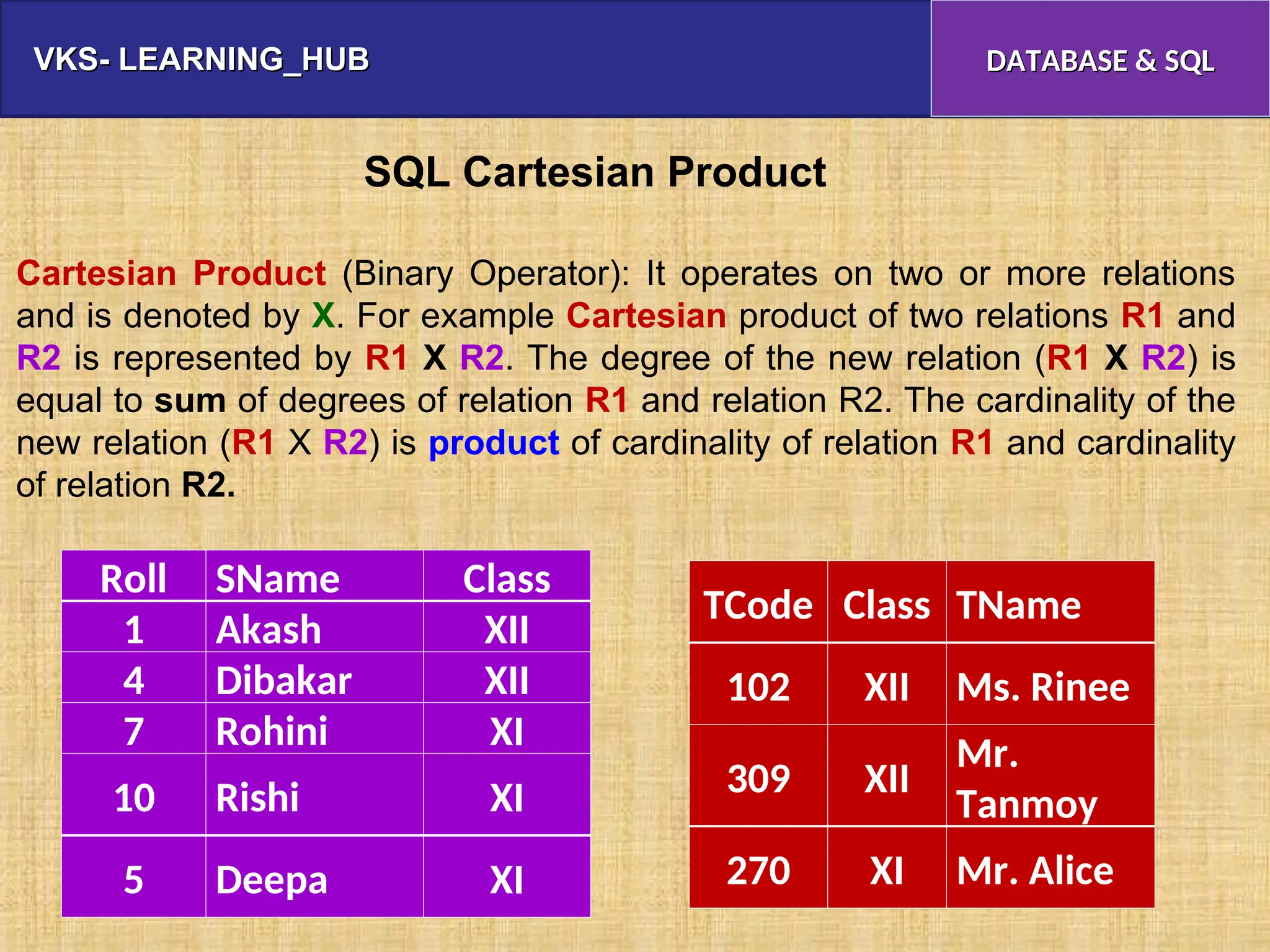 VKS- LEARNING_HUB

DATABASE & SQL

SQL Cartesian Product

Cartesian Product (Binary Operator): It operates on two or more relations and is denoted by X. For example Cartesian product of two relations R1 and R2 is represented by R1 X R2. The degree of the new relation (R1 X R2) is equal to sum of degrees of relation R1 and relation R2. The cardinality of the new relation (R1 X R2) is product of cardinality of relation R1 and cardinality of relation R2.

| Roll | SName | Class |
|---|---|---|
| 1 | Akash | XII |
| 4 | Dibakar | XII |
| 7 | Rohini | XI |
| 10 | Rishi | XI |
| 5 | Deepa | XI |

| TCode | Class | TName |
|---|---|---|
| 102 | XII | Ms. Rinee |
| 309 | XII | Mr. Tanmoy |
| 270 | XI | Mr. Alice |